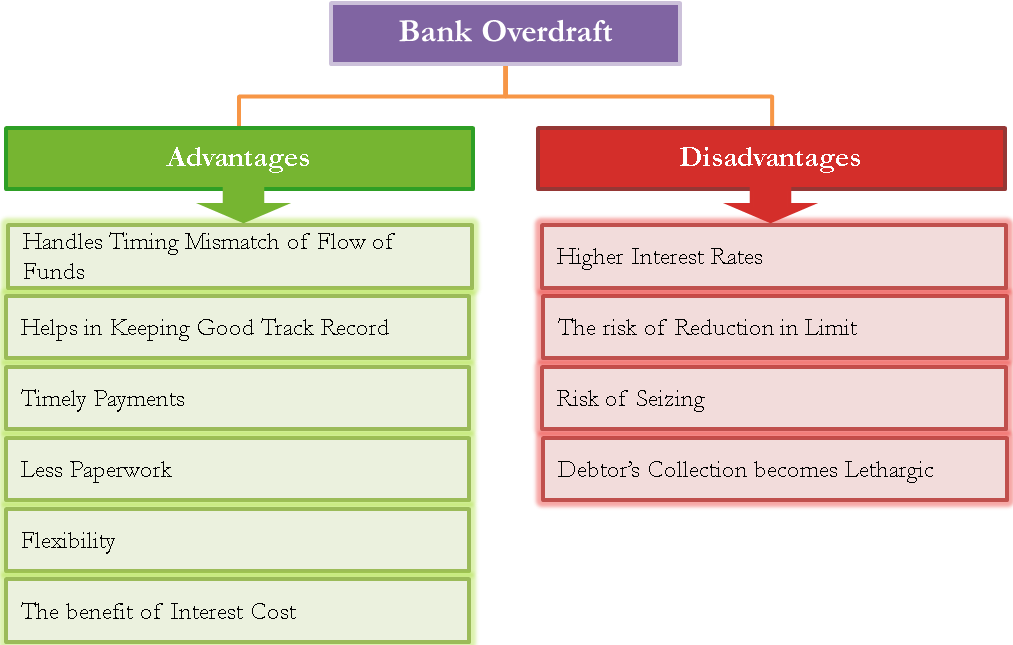 Bank Overdraft

Advantages

Handles Timing Mismatch of Flow of Funds

Helps in Keeping Good Track Record

Timely Payments

Less Paperwork

Flexibility

The benefit of Interest Cost

Disadvantages

Higher Interest Rates

The risk of Reduction in Limit

Risk of Seizing

Debtor's Collection becomes Lethargic